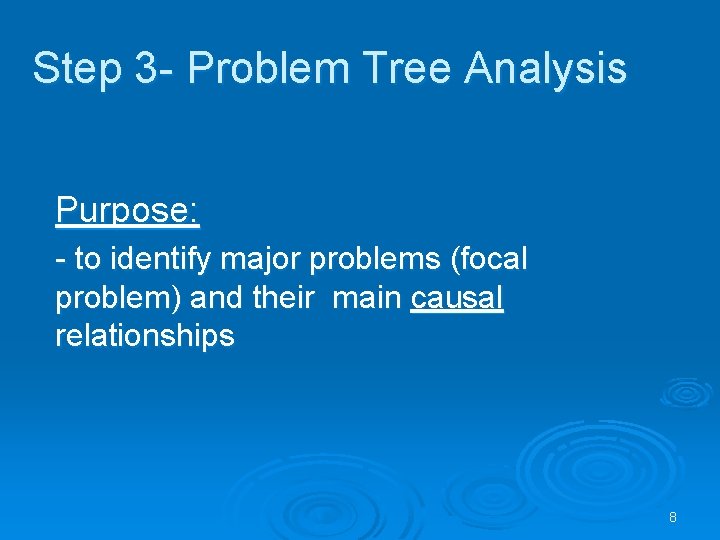 Step 3- Problem Tree Analysis

Purpose:

- to identify major problems (focal problem) and their main causal relationships

8